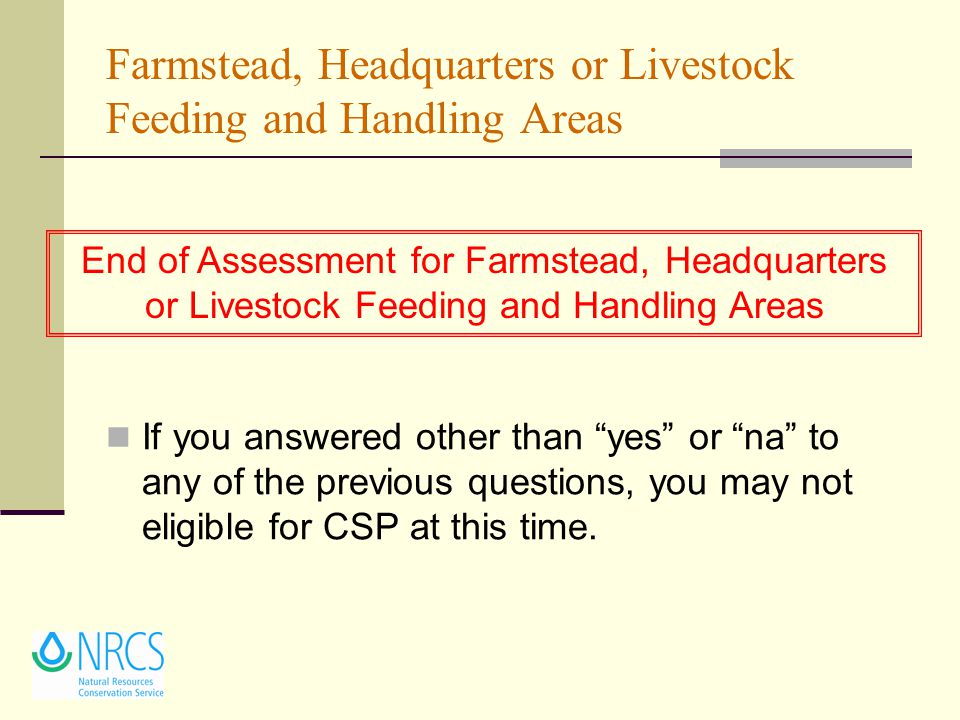 Farmstead, Headquarters or Livestock Feeding and Handling Areas

End of Assessment for Farmstead, Headquarters or Livestock Feeding and Handling Areas

If you answered other than “yes” or “na” to any of the previous questions, you may not eligible for CSP at this time.

NRCS
Natural Resources Conservation Service